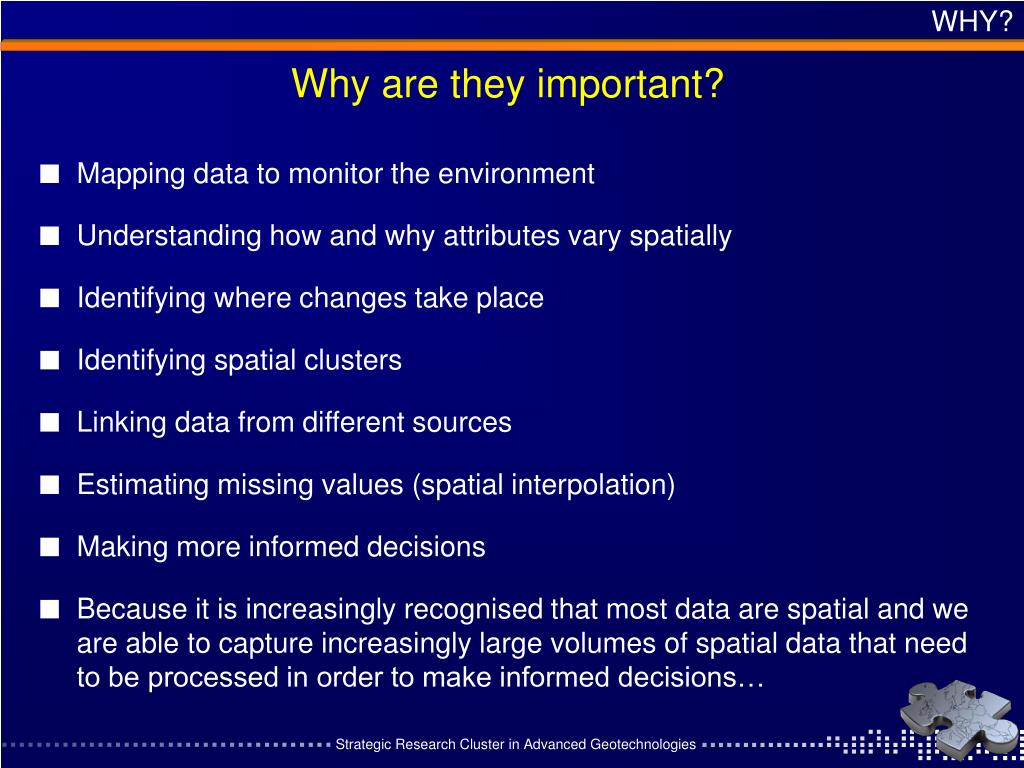 WHY?

Why are they important?

■ Mapping data to monitor the environment

■ Understanding how and why attributes vary spatially

■ Identifying where changes take place

■ Identifying spatial clusters

■ Linking data from different sources

■ Estimating missing values (spatial interpolation)

■ Making more informed decisions

■ Because it is increasingly recognised that most data are spatial and we are able to capture increasingly large volumes of spatial data that need to be processed in order to make informed decisions…

Strategic Research Cluster in Advanced Geotechnologies